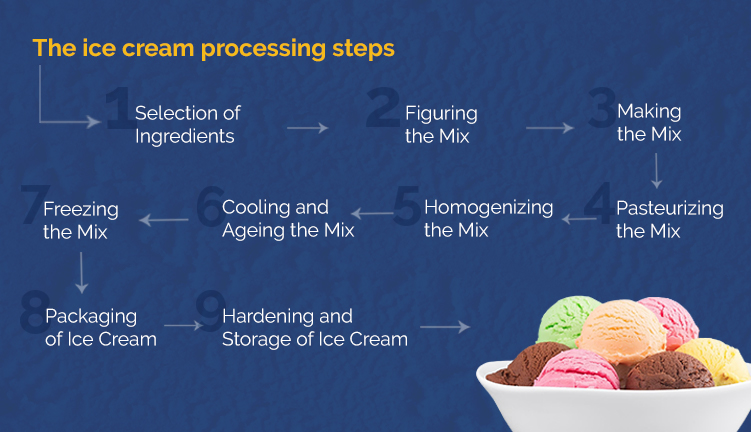 The ice cream processing steps

1 Selection of Ingredients

2 Figuring the Mix

3 Making the Mix

4 Pasteurizing the Mix

5 Homogenizing the Mix

6 Cooling and Ageing the Mix

7 Freezing the Mix

8 Packaging of Ice Cream

9 Hardening and Storage of Ice Cream